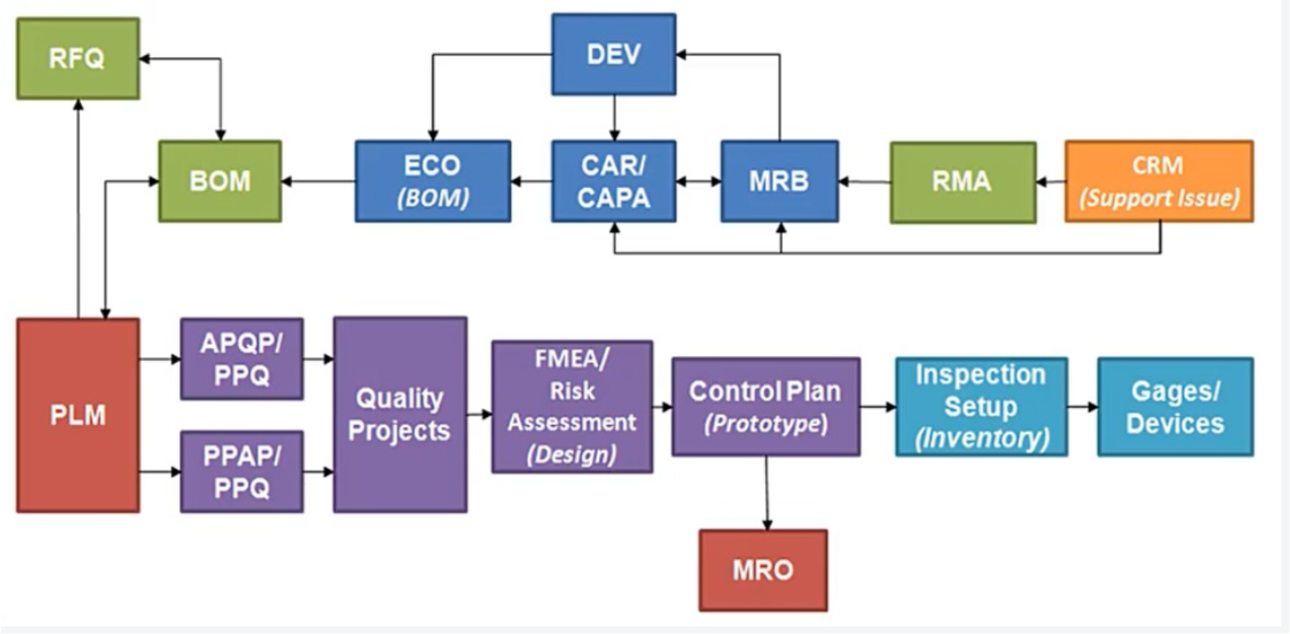 RFQ

DEV

BOM

ECO
(BOM)

CAR/
CAPA

MRB

RMA

CRM
(Support Issue)

PLM

APQP/
PPQ

PPAP/
PPQ

Quality
Projects

FMEA/
Risk
Assessment
(Design)

Control Plan
(Prototype)

Inspection
Setup
(Inventory)

Gages/
Devices

MRO